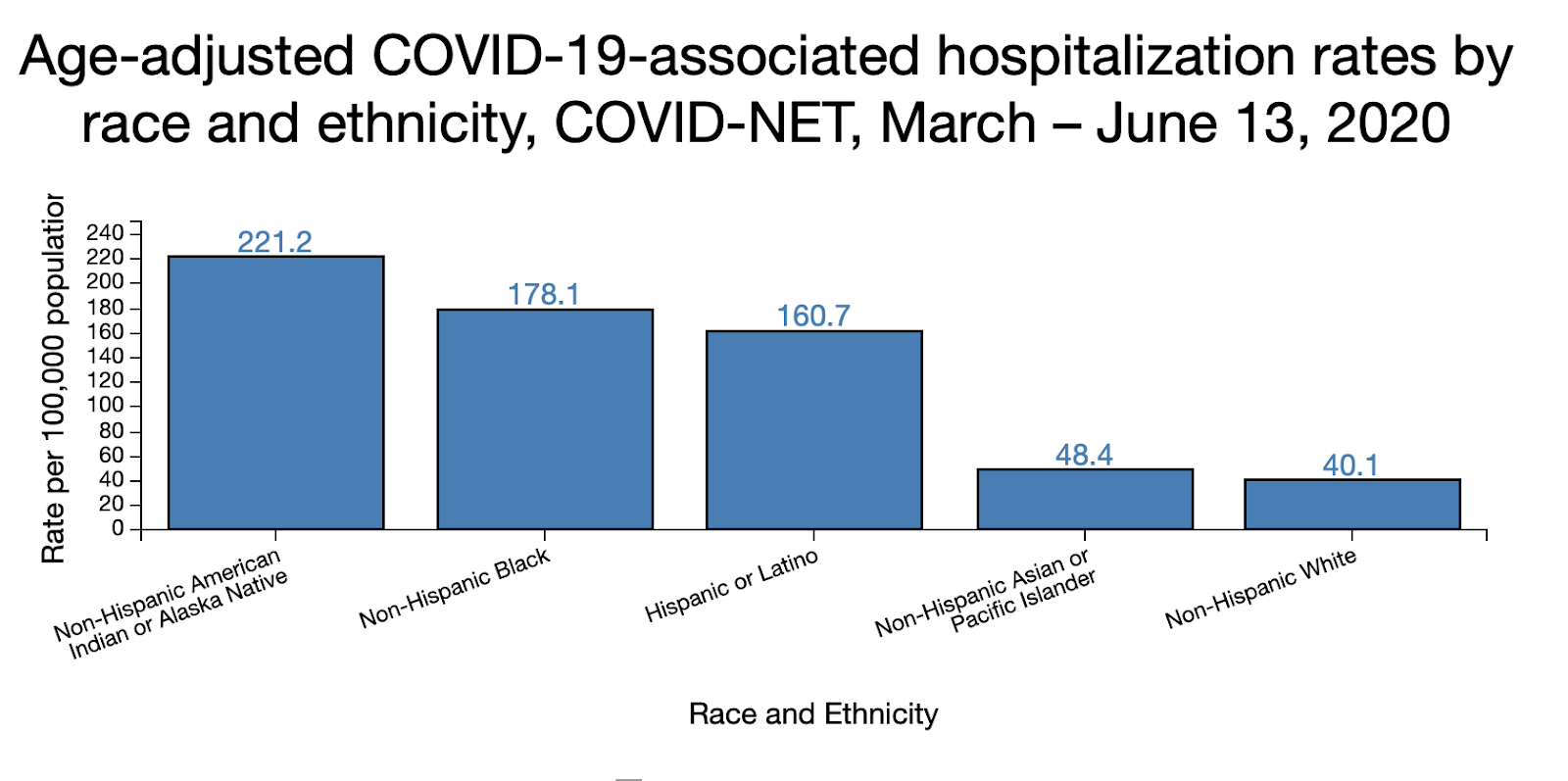 Age-adjusted COVID-19-associated hospitalization rates by race and ethnicity, COVID-NET, March – June 13, 2020

Rate per 100,000 populatior

240
220
200
180
160
140
120
100
80
60
40
20
0

221.2
178.1
160.7
48.4
40.1

Non-Hispanic American Indian or Alaska Native
Non-Hispanic Black
Hispanic or Latino
Non-Hispanic Asian or Pacific Islander
Non-Hispanic White

Race and Ethnicity